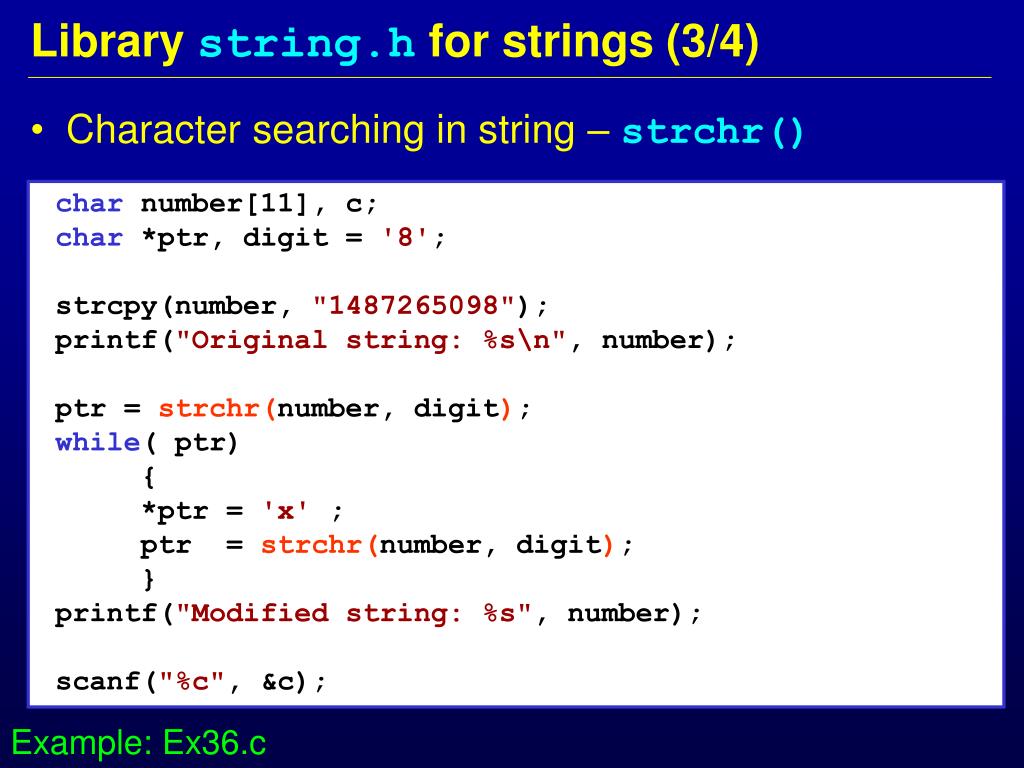 Library string.h for strings (3/4)

• Character searching in string – strchr()

char number[11], c;
char *ptr, digit = '8';

strcpy(number, "1487265098");
printf("Original string: %s\n", number);

ptr = strchr(number, digit);
while( ptr)
{
*ptr = 'x' ;
ptr = strchr(number, digit);
}
printf("Modified string: %s", number);

scanf("%c", &c);

Example: Ex36.c